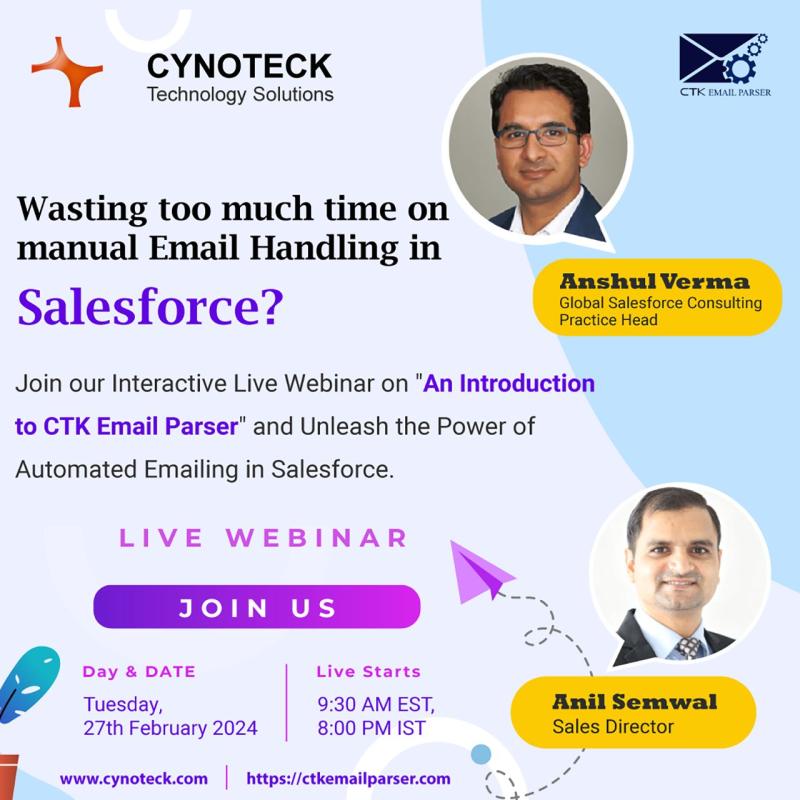 CYNOTECK
Technology Solutions

CTK EMAIL PARSER

Wasting too much time on manual Email Handling in
Salesforce?

Anshul Verma
Global Salesforce Consulting Practice Head

Join our Interactive Live Webinar on "An Introduction to CTK Email Parser" and Unleash the Power of Automated Emailing in Salesforce.

LIVE WEBINAR

JOIN US

Day & DATE
Tuesday, 27th February 2024

Live Starts
9:30 AM EST, 8:00 PM IST

Anil Semwal
Sales Director

www.cynoteck.com | https://ctkemailparser.com